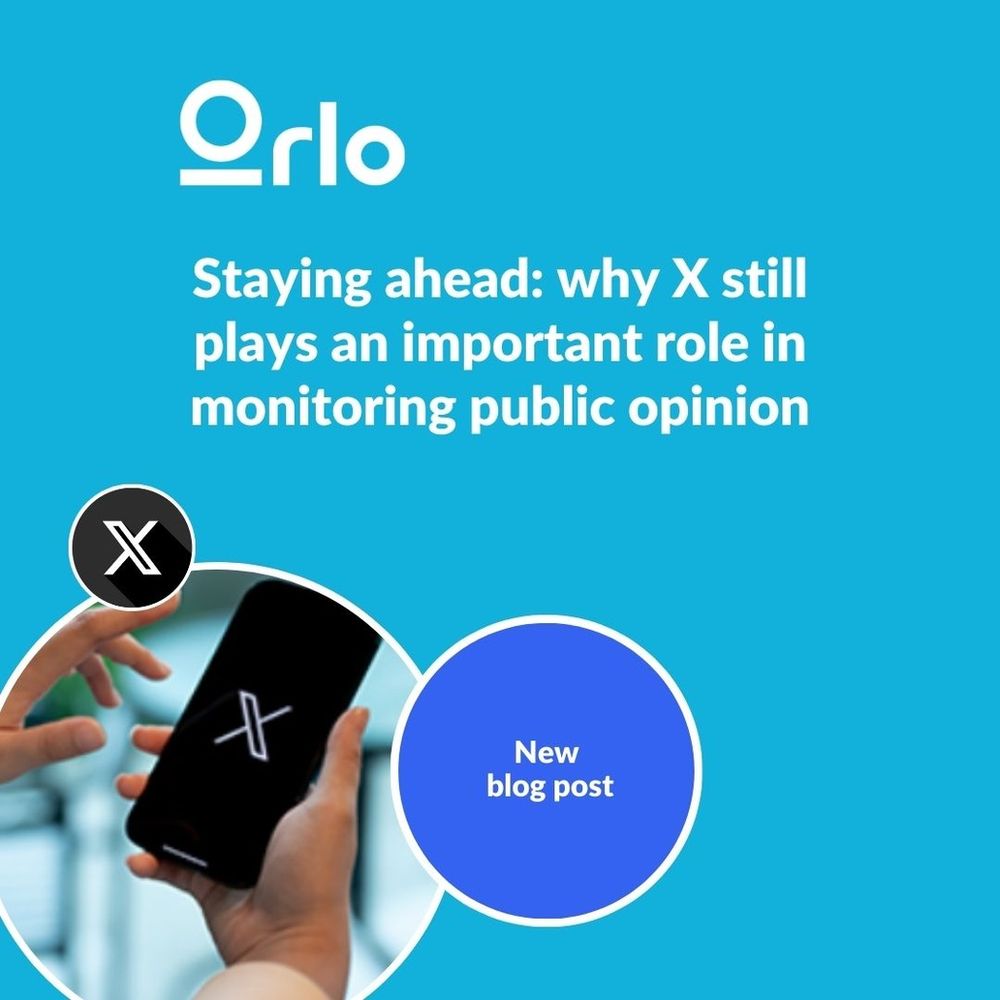 Orlo

Staying ahead: why X still plays an important role in monitoring public opinion

X

X

New blog post